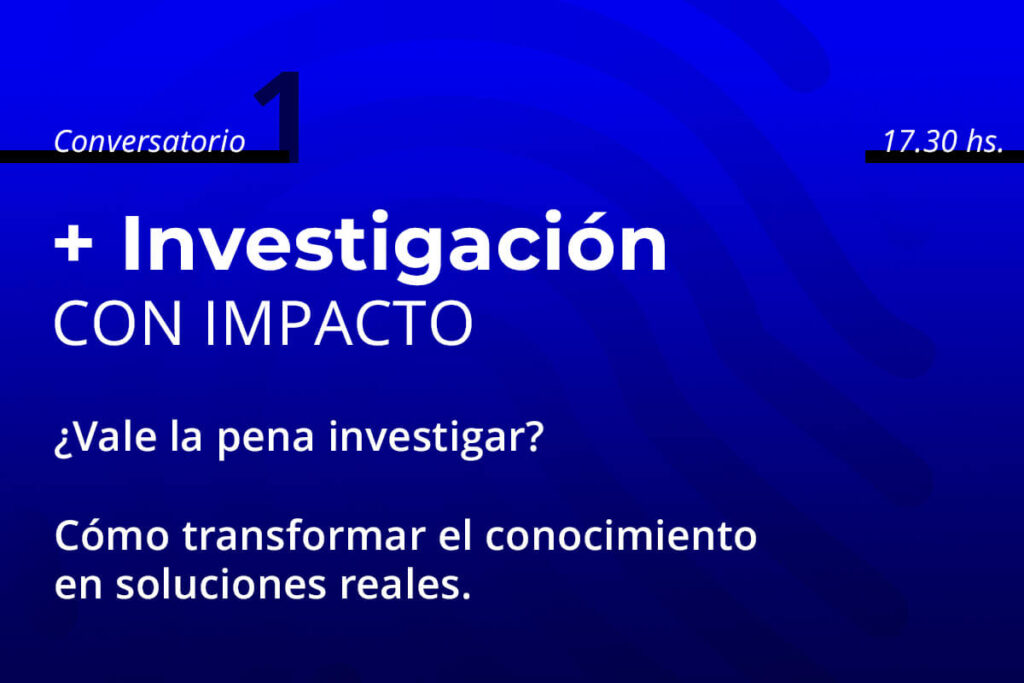 Conversatorio 1

17.30 hs.

+ Investigación
CON IMPACTO

¿Vale la pena investigar?

Cómo transformar el conocimiento en soluciones reales.